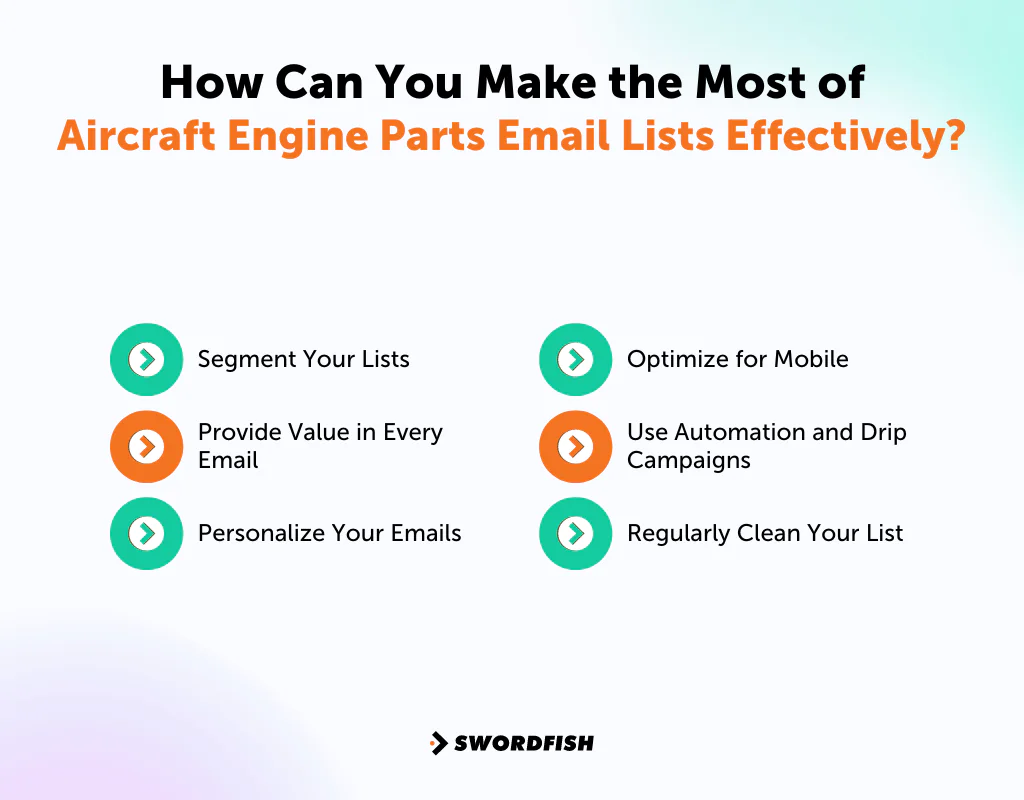 How Can You Make the Most of
Aircraft Engine Parts Email Lists Effectively?

Segment Your Lists

Provide Value in Every Email

Personalize Your Emails

Optimize for Mobile

Use Automation and Drip Campaigns

Regularly Clean Your List

SWORDFISH